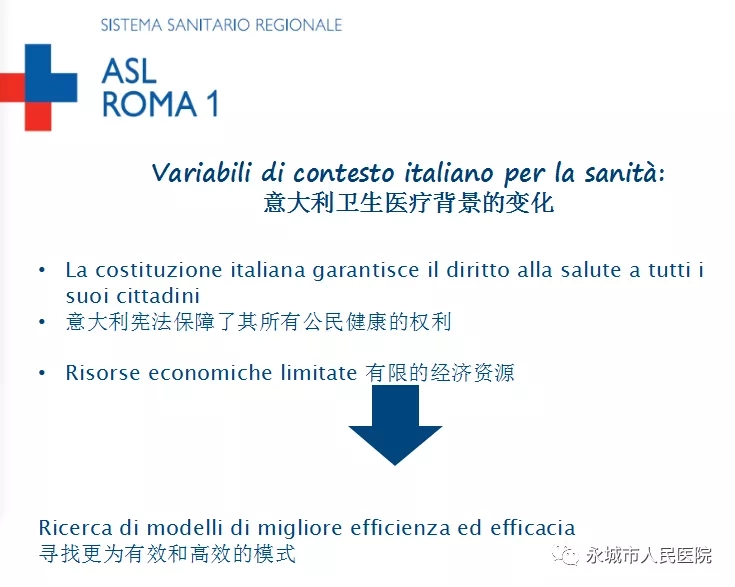 SISTEMA SANITARIO REGIONALE

ASL
ROMA 1

Variabili di contesto italiano per la sanità:
意大利卫生医疗背景的变化

• La costituzione italiana garantisce il diritto alla salute a tutti i suoi cittadini
• 意大利宪法保障了其所有公民健康的权利

• Risorse economiche limitate 有限的经济资源

Ricerca di modelli di migliore efficienza ed efficacia
寻找更为有效和高效的模式

永城市人民医院